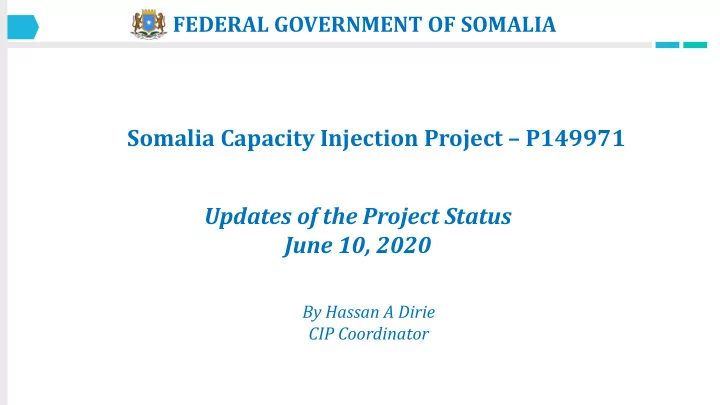 FEDERAL GOVERNMENT OF SOMALIA

Somalia Capacity Injection Project – P149971

Updates of the Project Status
June 10, 2020

By Hassan A Dirie
CIP Coordinator